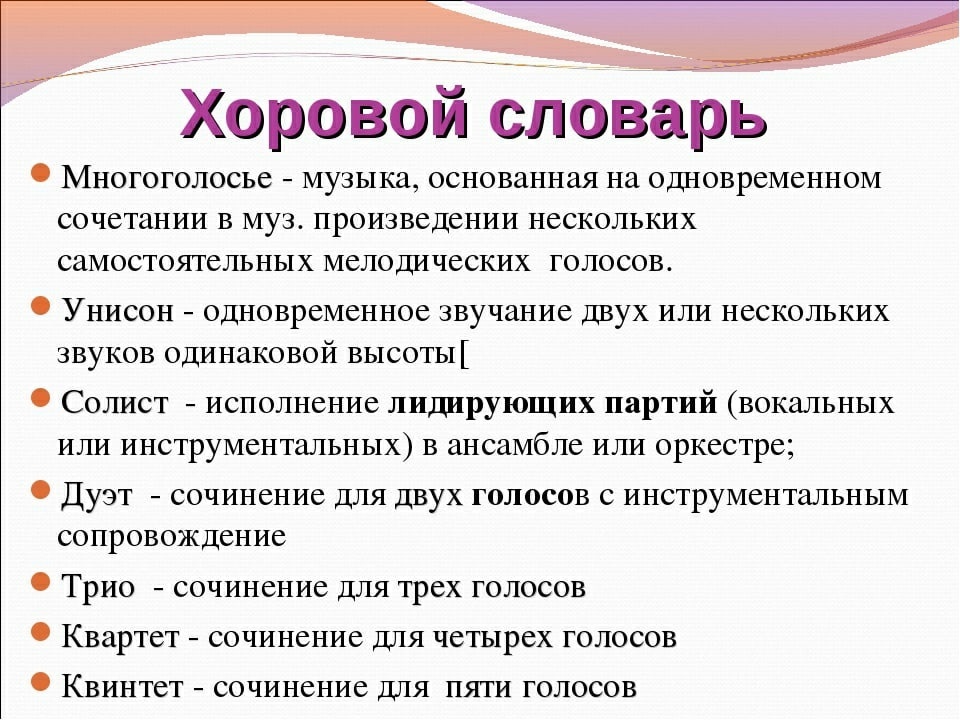 Хоровой словарь

Многоголосье - музыка, основанная на одновременном сочетании в муз. произведении нескольких самостоятельных мелодических голосов.

Унисон - одновременное звучание двух или нескольких звуков одинаковой высоты[

Солист - исполнение лидирующих партий (вокальных или инструментальных) в ансамбле или оркестре;

Дуэт - сочинение для двух голосов с инструментальным сопровождение

Трио - сочинение для трех голосов

Квартет - сочинение для четырех голосов

Квинтет - сочинение для пяти голосов